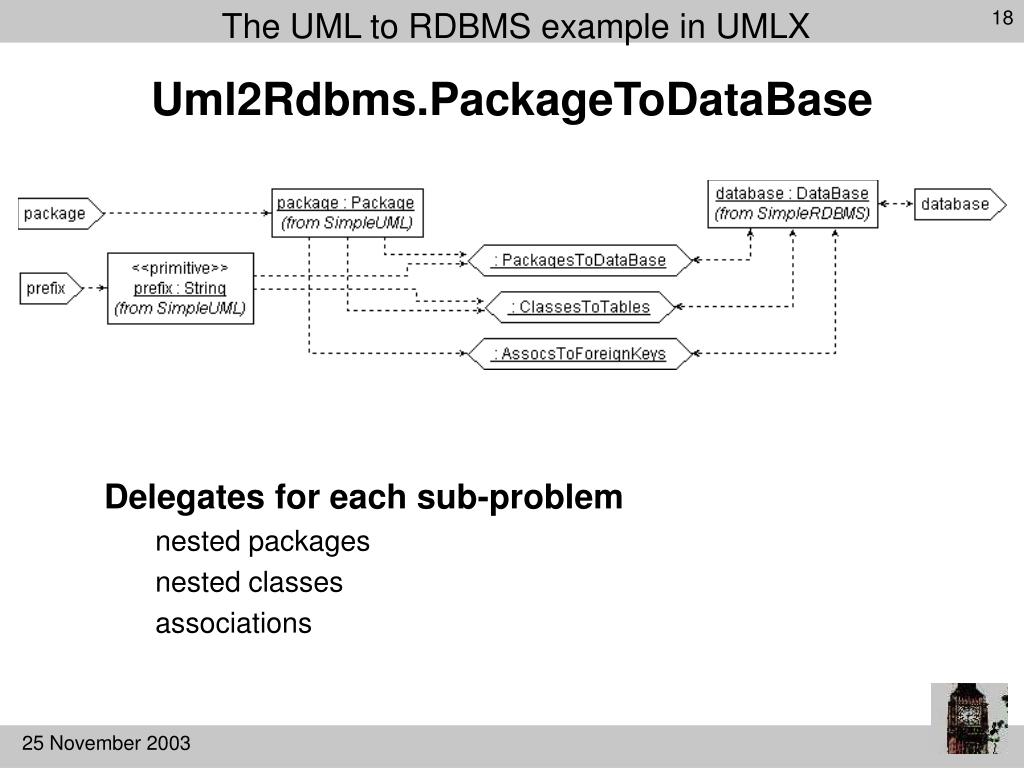 The UML to RDBMS example in UMLX

18

Uml2Rdbms.PackageToDataBase

package

package : Package
(from SimpleUML)

database : DataBase
(from SimpleRDBMS)

database

prefix

<<primitive>>
prefix : String
(from SimpleUML)

: PackagesToDataBase

: ClassesToTables

: AssocsToForeignKeys

Delegates for each sub-problem

nested packages

nested classes

associations

25 November 2003